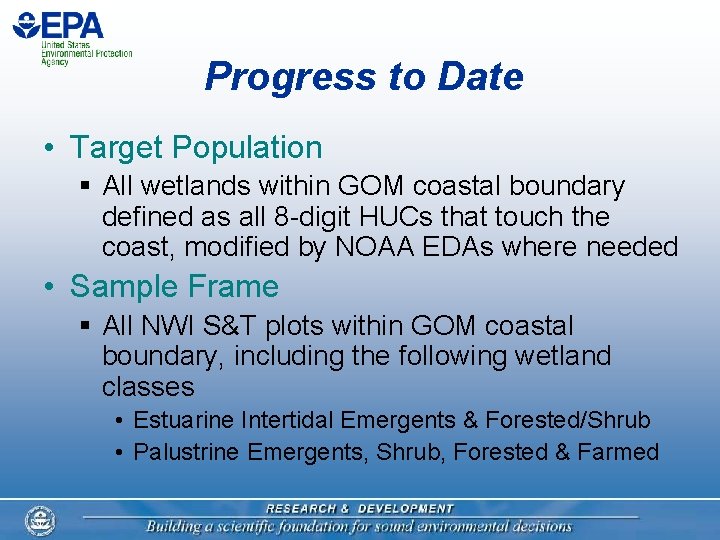 EPA
United States Environmental Protection Agency

Progress to Date

• Target Population
▪ All wetlands within GOM coastal boundary defined as all 8-digit HUCs that touch the coast, modified by NOAA EDAs where needed

• Sample Frame
▪ All NWI S&T plots within GOM coastal boundary, including the following wetland classes
• Estuarine Intertidal Emergents & Forested/Shrub
• Palustrine Emergents, Shrub, Forested & Farmed

RESEARCH & DEVELOPMENT
Building a scientific foundation for sound environmental decisions